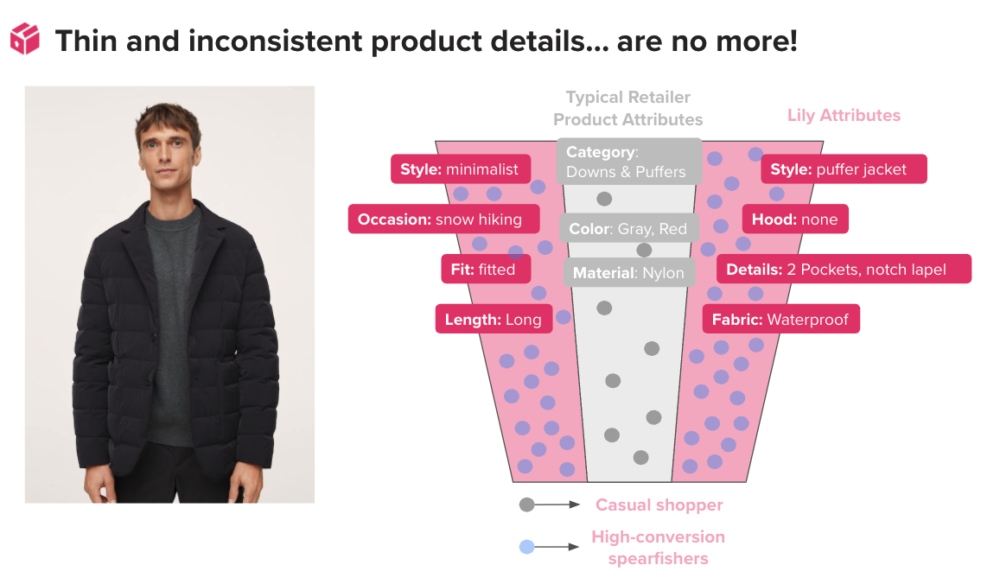 Thin and inconsistent product details... are no more!

Typical Retailer Product Attributes

Lily Attributes

Style: minimalist

Occasion: snow hiking

Fit: fitted

Length: Long

Category: Downs & Puffers

Color: Gray, Red

Material: Nylon

Style: puffer jacket

Hood: none

Details: 2 Pockets, notch lapel

Fabric: Waterproof

Casual shopper

High-conversion spearfishers